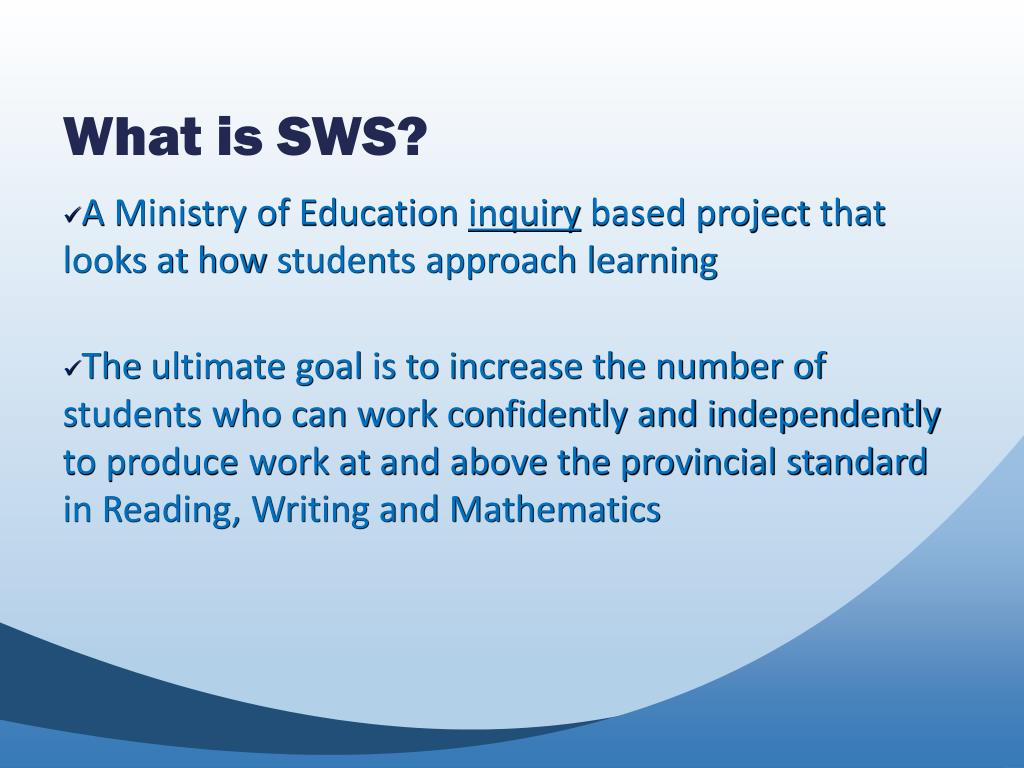 What is SWS?

✓A Ministry of Education inquiry based project that looks at how students approach learning

✓The ultimate goal is to increase the number of students who can work confidently and independently to produce work at and above the provincial standard in Reading, Writing and Mathematics